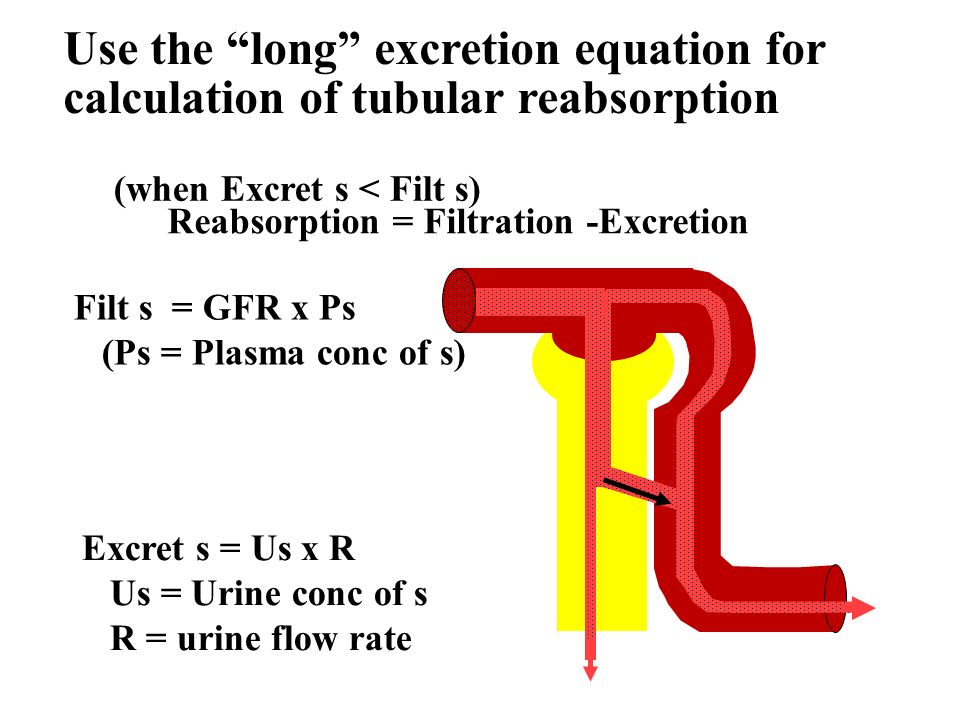 Use the “long” excretion equation for calculation of tubular reabsorption

(when Excret s < Filt s)
Reabsorption = Filtration -Excretion

Filt s = GFR x Ps
(Ps = Plasma conc of s)

Excret s = Us x R
Us = Urine conc of s
R = urine flow rate